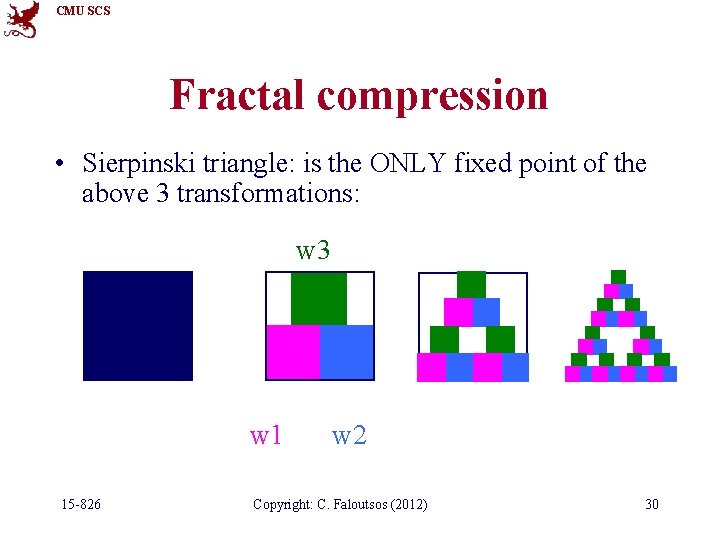 CMU SCS

Fractal compression

• Sierpinski triangle: is the ONLY fixed point of the above 3 transformations:

w3

w1 w2

15-826 Copyright: C. Faloutsos (2012) 30